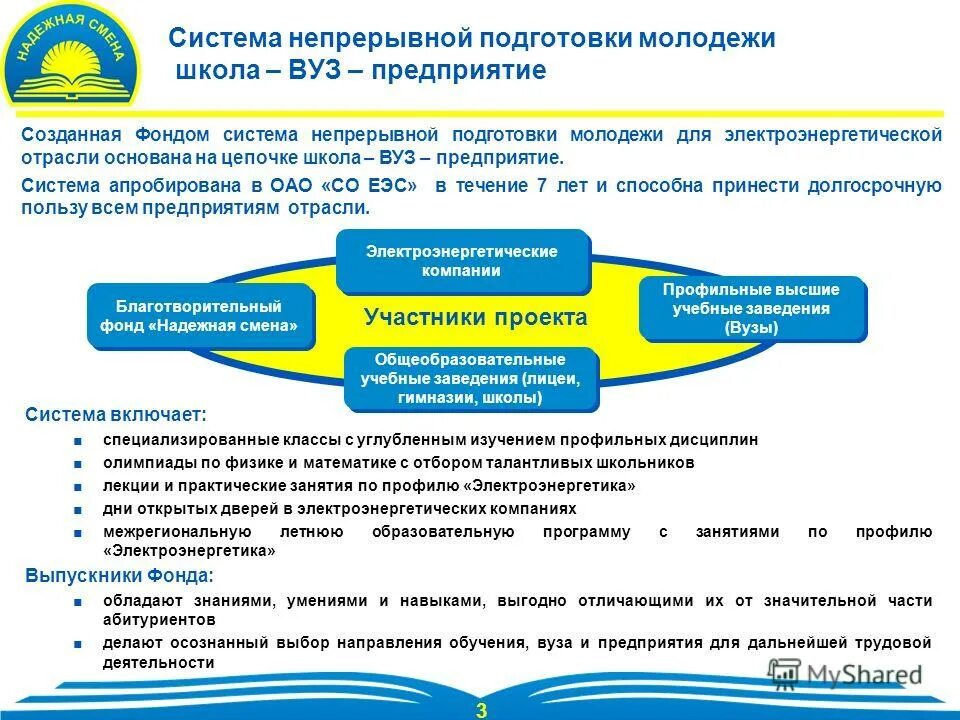 НАДЕЖНАЯ СМЕНА

Система непрерывной подготовки молодежи
школа – ВУЗ – предприятие

Созданная Фондом система непрерывной подготовки молодежи для электроэнергетической отрасли основана на цепочке школа – ВУЗ – предприятие.

Система апробирована в ОАО «СО ЕЭС» в течение 7 лет и способна принести долгосрочную пользу всем предприятиям отрасли.

Электроэнергетические компании

Благотворительный фонд «Надежная смена»

Участники проекта

Профильные высшие учебные заведения (Вузы)

Общеобразовательные учебные заведения (лицеи, гимназии, школы)

Система включает:

■ специализированные классы с углубленным изучением профильных дисциплин
■ олимпиады по физике и математике с отбором талантливых школьников
■ лекции и практические занятия по профилю «Электроэнергетика»
■ дни открытых дверей в электроэнергетических компаниях
■ межрегиональную летнюю образовательную программу с занятиями по профилю «Электроэнергетика»

Выпускники Фонда:

■ обладают знаниями, умениями и навыками, выгодно отличающими их от значительной части абитуриентов
■ делают осознанный выбор направления обучения, вуза и предприятия для дальнейшей трудовой деятельности

MyShared

3